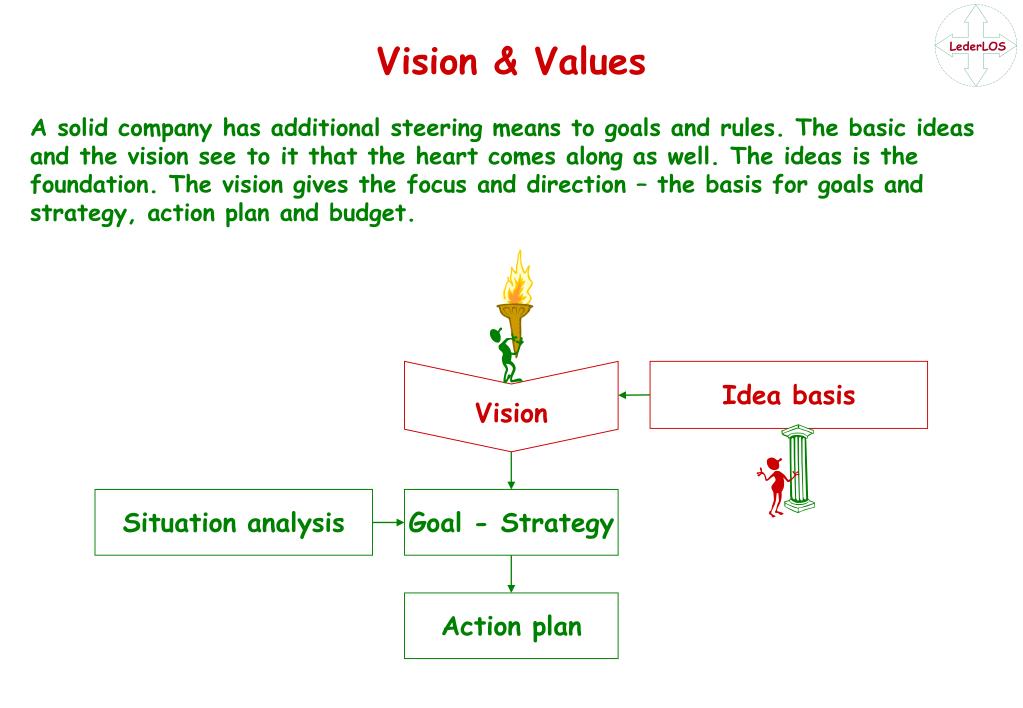 Vision & Values

LederLOS

A solid company has additional steering means to goals and rules. The basic ideas and the vision see to it that the heart comes along as well. The ideas is the foundation. The vision gives the focus and direction – the basis for goals and strategy, action plan and budget.

Vision

Idea basis

Situation analysis

Goal - Strategy

Action plan